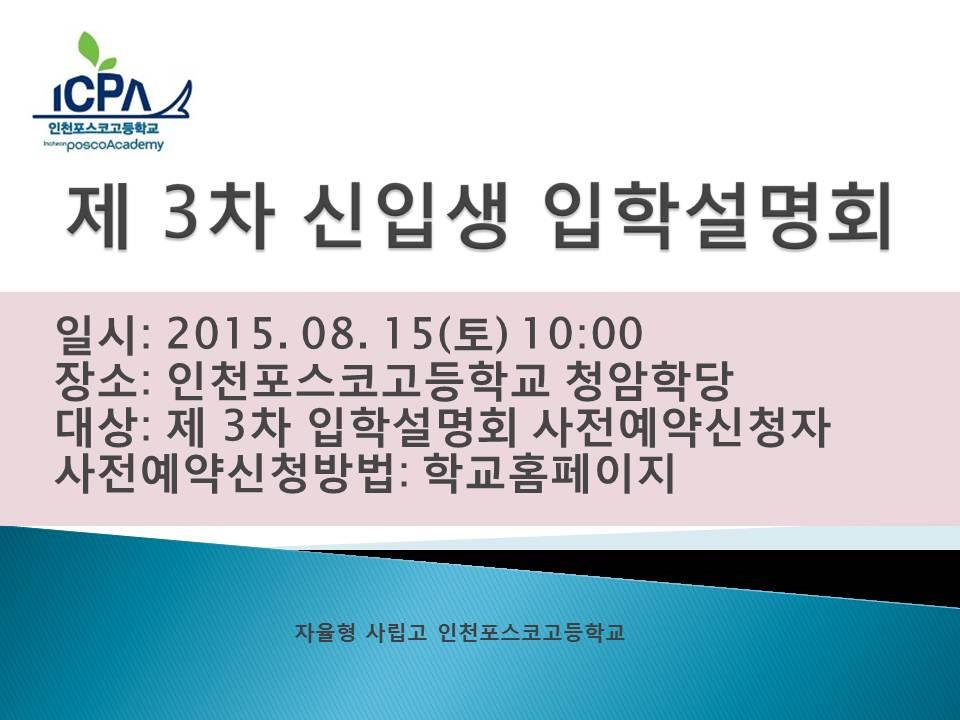 ICPA
인천포스코고등학교
Incheon poscoAcademy

제 3차 신입생 입학설명회

일시: 2015. 08. 15(토) 10:00
장소: 인천포스코고등학교 청암학당
대상: 제 3차 입학설명회 사전예약신청자
사전예약신청방법: 학교홈페이지

자율형 사립고 인천포스코고등학교